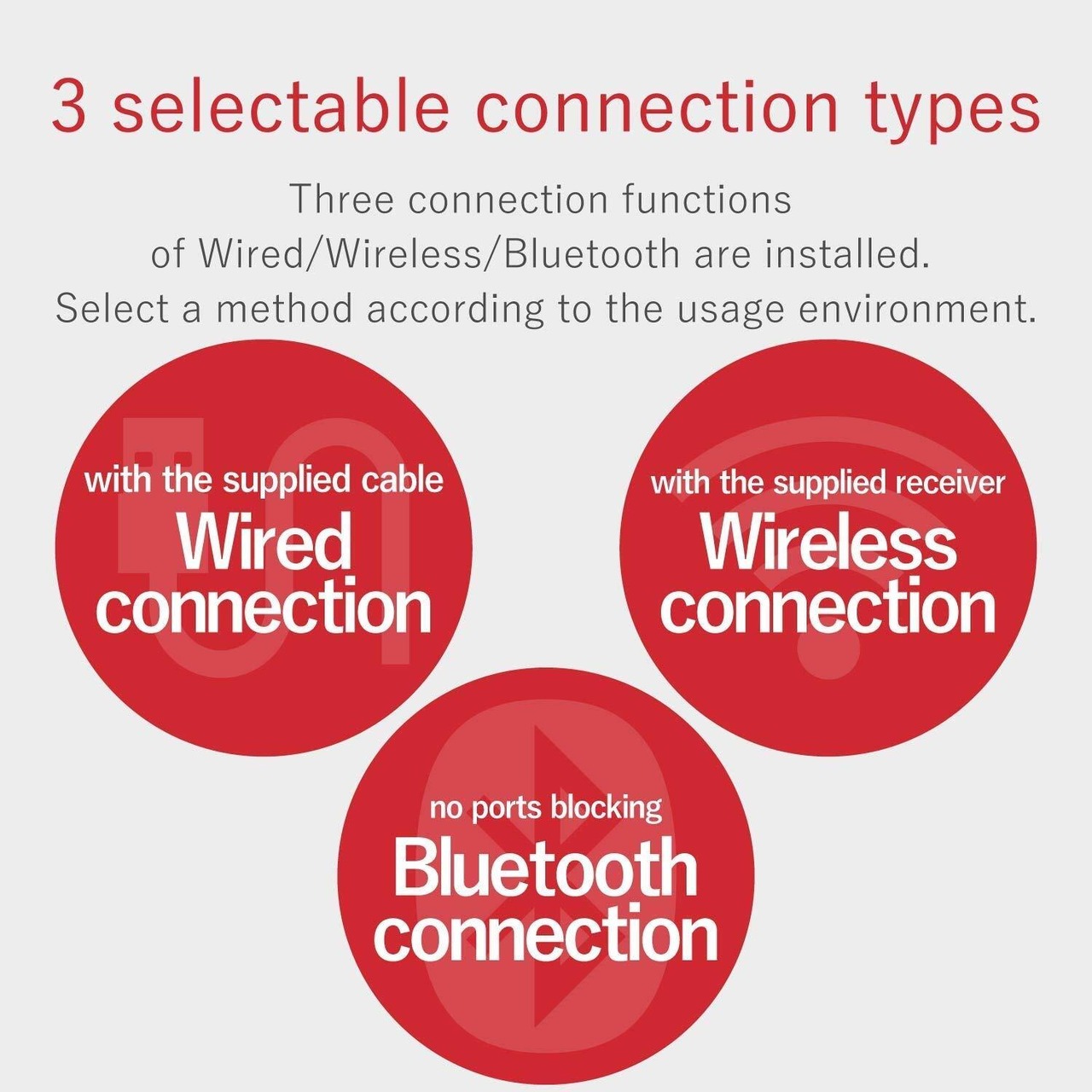 3 selectable connection types

Three connection functions of Wired/Wireless/Bluetooth are installed. Select a method according to the usage environment.

with the supplied cable
Wired connection

with the supplied receiver
Wireless connection

no ports blocking
Bluetooth connection